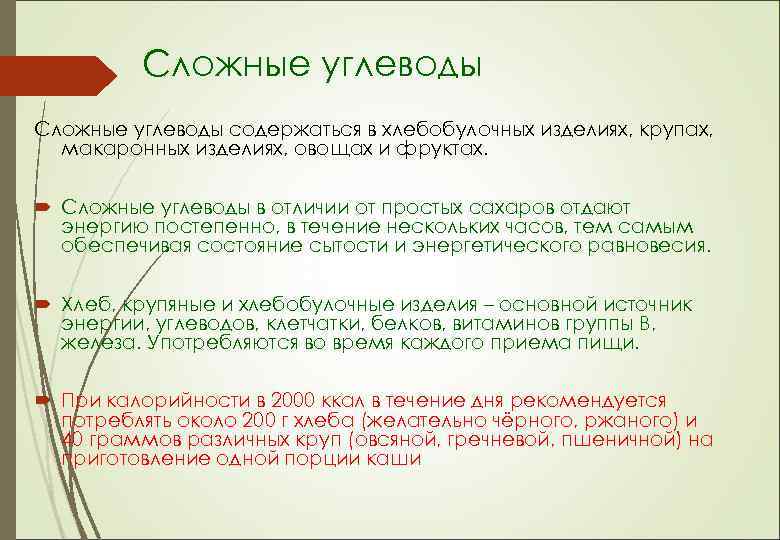 Сложные углеводы

Сложные углеводы содержаться в хлебобулочных изделиях, крупах, макаронных изделиях, овощах и фруктах.

Сложные углеводы в отличии от простых сахаров отдают энергию постепенно, в течение нескольких часов, тем самым обеспечивая состояние сытости и энергетического равновесия.

Хлеб, крупяные и хлебобулочные изделия – основной источник энергии, углеводов, клетчатки, белков, витаминов группы В, железа. Употребляются во время каждого приема пищи.

При калорийности в 2000 ккал в течение дня рекомендуется потреблять около 200 г хлеба (желательно чёрного, ржаного) и 40 граммов различных круп (овсяной, гречневой, пшеничной) на приготовление одной порции каши